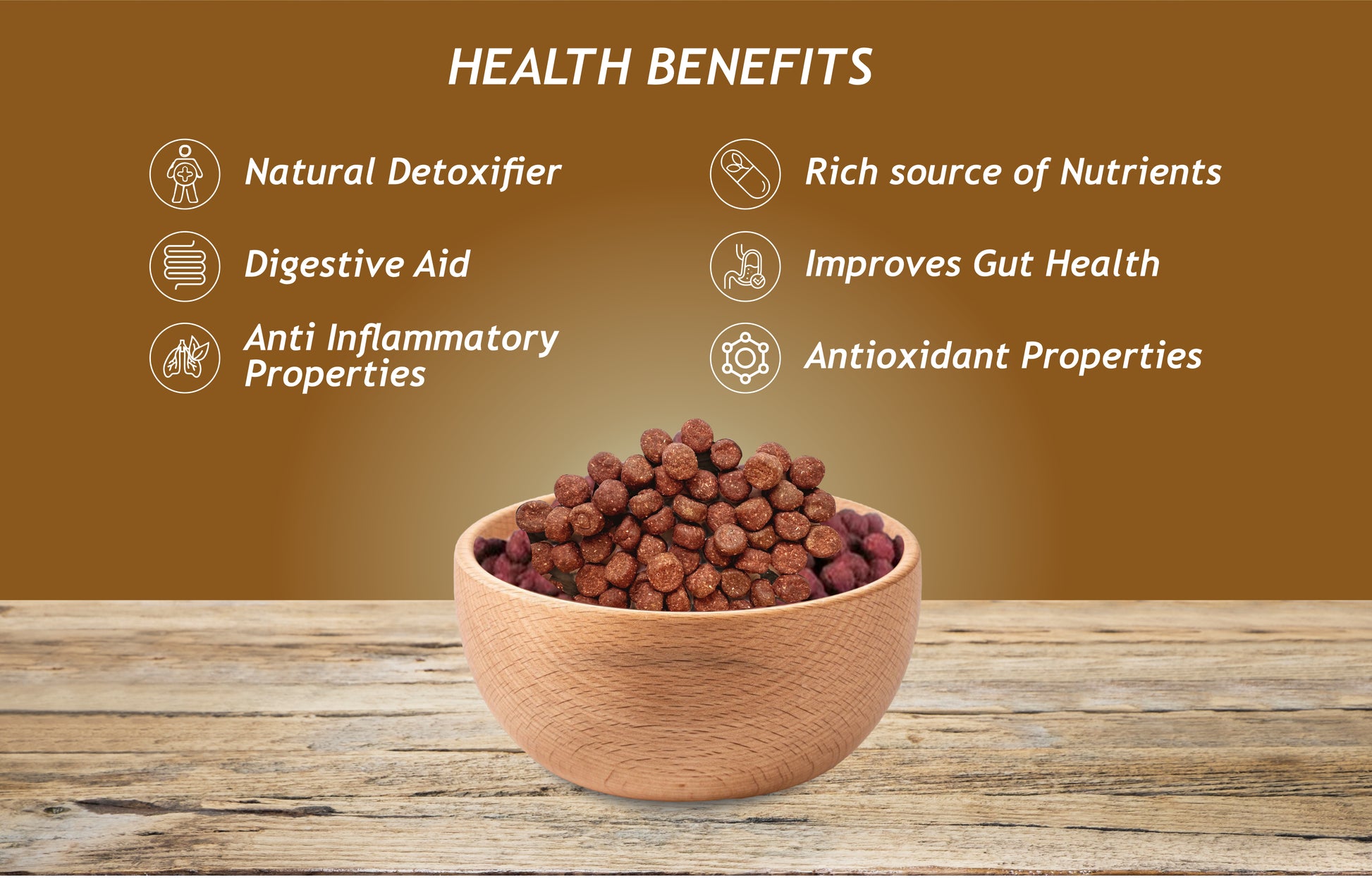 HEALTH BENEFITS

Natural Detoxifier

Digestive Aid

Anti Inflammatory Properties

Rich source of Nutrients

Improves Gut Health

Antioxidant Properties